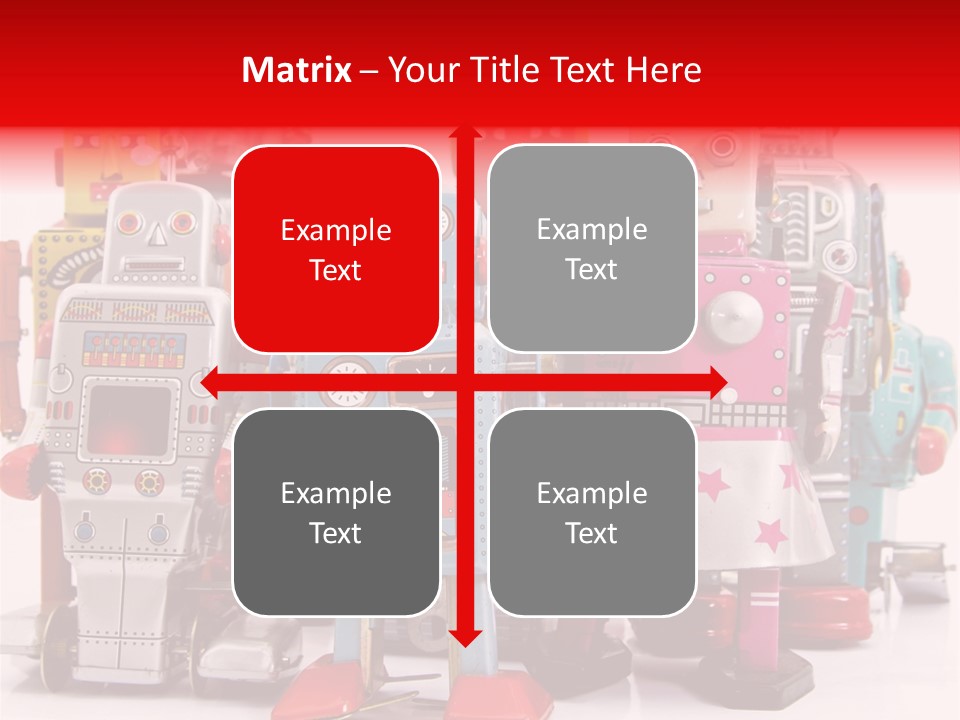 Matrix – Your Title Text Here

Example Text

Example Text

Example Text

Example Text